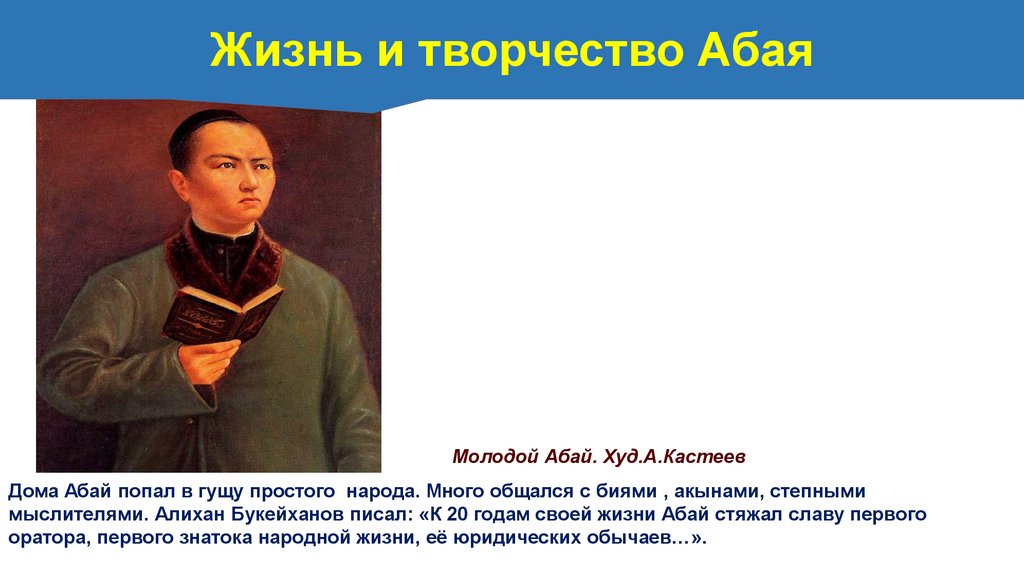 Жизнь и творчество Абая

Молодой Абай. Худ.А.Кастеев

Дома Абай попал в гущу простого народа. Много общался с биями , акынами, степными мыслителями. Алихан Букейханов писал: «К 20 годам своей жизни Абай стяжал славу первого оратора, первого знатока народной жизни, её юридических обычаев…».